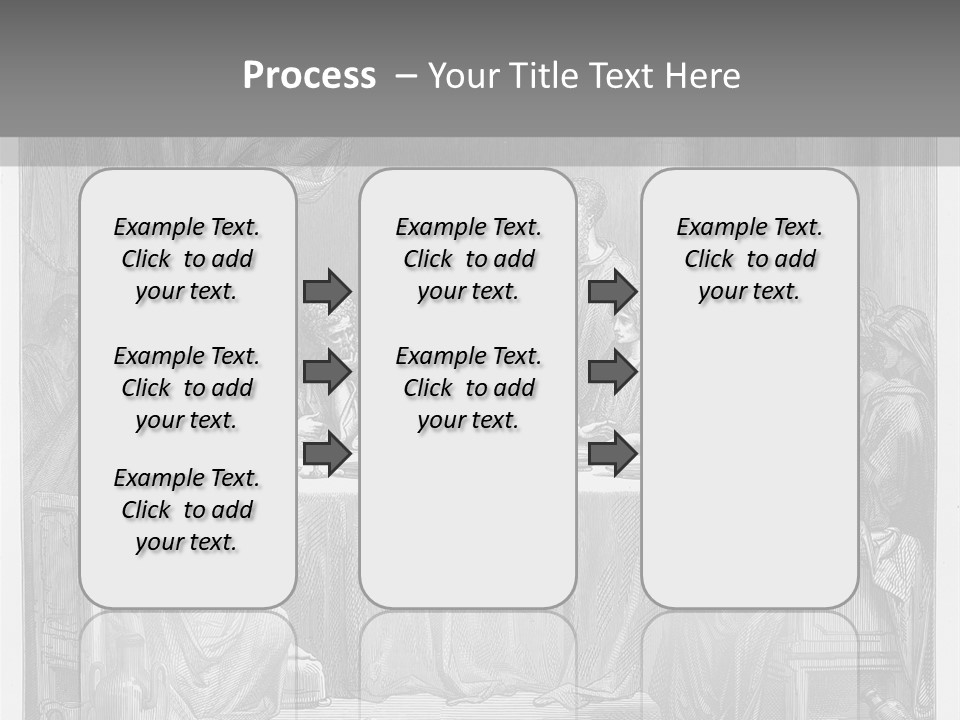 Process – Your Title Text Here

Example Text. Click to add your text.

Example Text. Click to add your text.

Example Text. Click to add your text.

Example Text. Click to add your text.

Example Text. Click to add your text.

Example Text. Click to add your text.